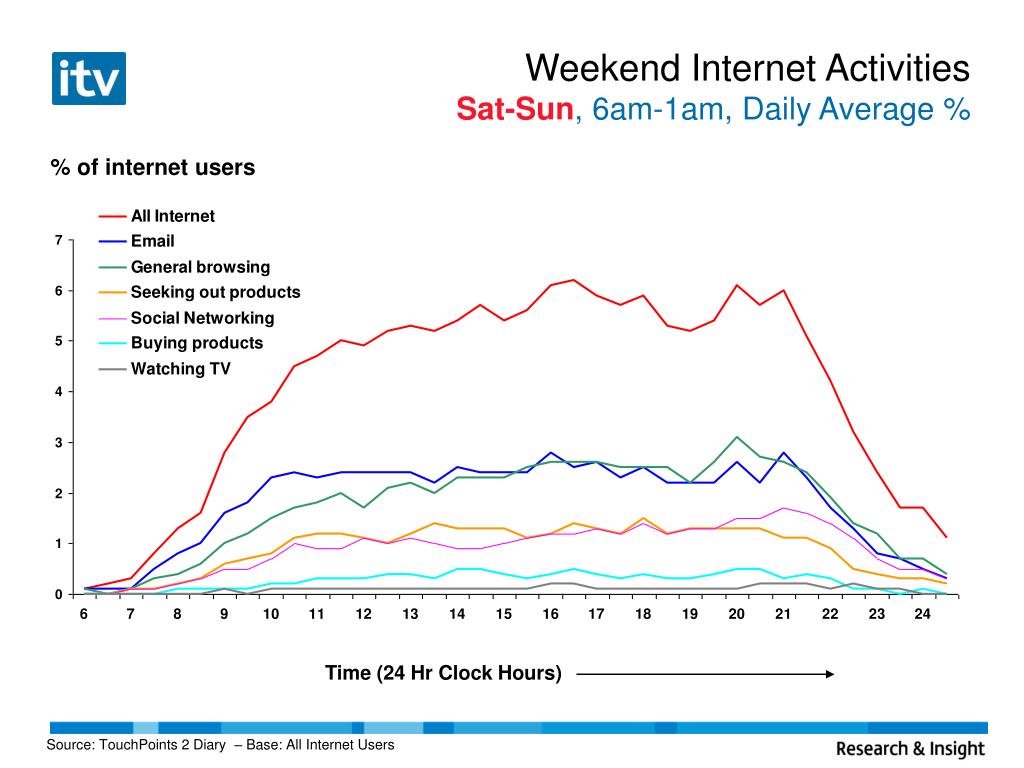 itv

Weekend Internet Activities
Sat-Sun, 6am-1am, Daily Average %

% of internet users

All Internet
Email
General browsing
Seeking out products
Social Networking
Buying products
Watching TV

7
6
5
4
3
2
1
0

6 7 8 9 10 11 12 13 14 15 16 17 18 19 20 21 22 23 24

Time (24 Hr Clock Hours)

Source: TouchPoints 2 Diary – Base: All Internet Users

Research & Insight